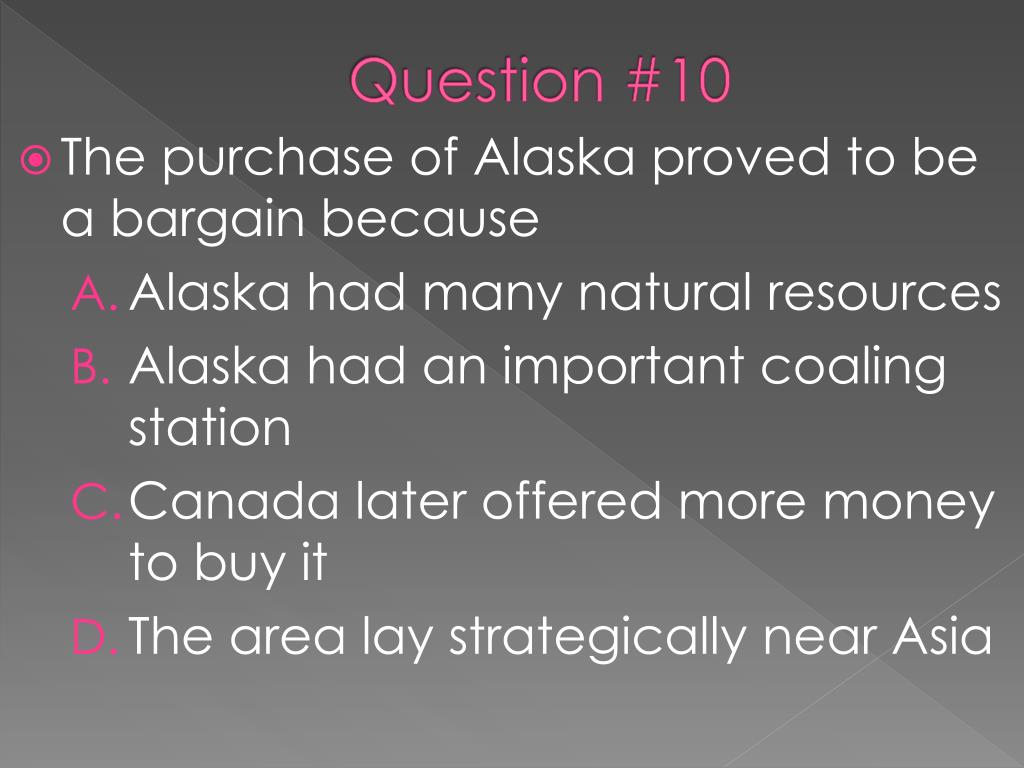 Question #10

The purchase of Alaska proved to be a bargain because

A. Alaska had many natural resources
B. Alaska had an important coaling station
C. Canada later offered more money to buy it
D. The area lay strategically near Asia